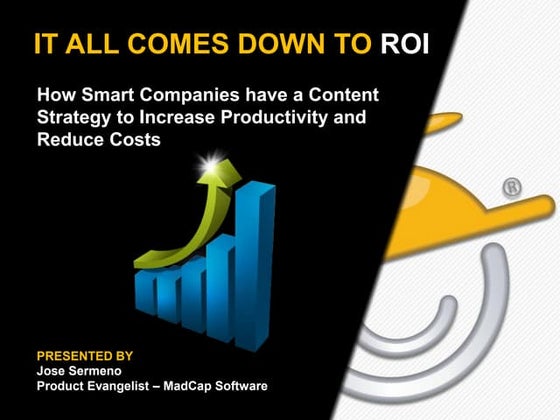 IT ALL COMES DOWN TO ROI

How Smart Companies have a Content Strategy to Increase Productivity and Reduce Costs

®

PRESENTED BY
Jose Sermeno
Product Evangelist – MadCap Software